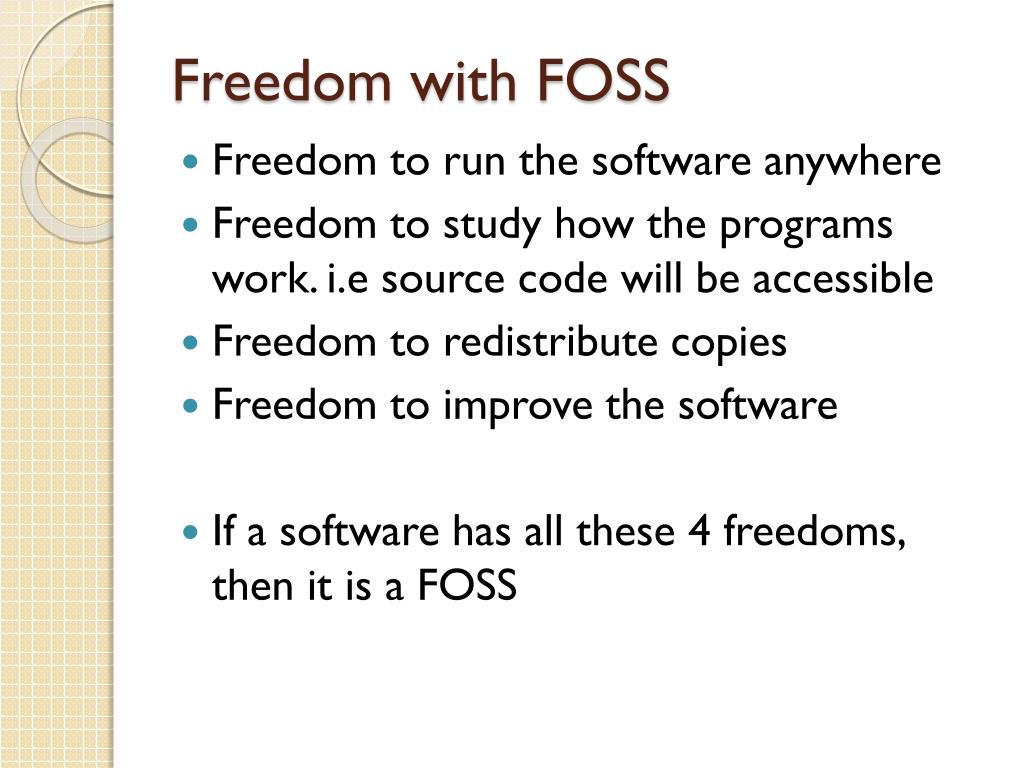 Freedom with FOSS

- Freedom to run the software anywhere
- Freedom to study how the programs work. i.e source code will be accessible
- Freedom to redistribute copies
- Freedom to improve the software

- If a software has all these 4 freedoms, then it is a FOSS